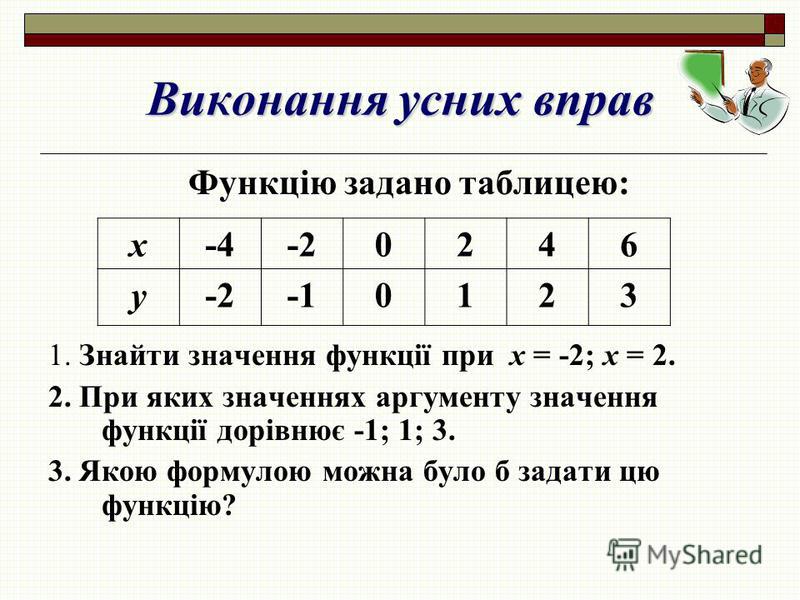 Виконання усних вправ

Функцію задано таблицею:

| $x$ | -4 | -2 | 0 | 2 | 4 | 6 |
|---|---|---|---|---|---|---|
| $y$ | -2 | -1 | 0 | 1 | 2 | 3 |

1. Знайти значення функції при $x = -2$; $x = 2$.

2. При яких значеннях аргументу значення функції дорівнює -1; 1; 3.

3. Якою формулою можна було б задати цю функцію?

MyShared